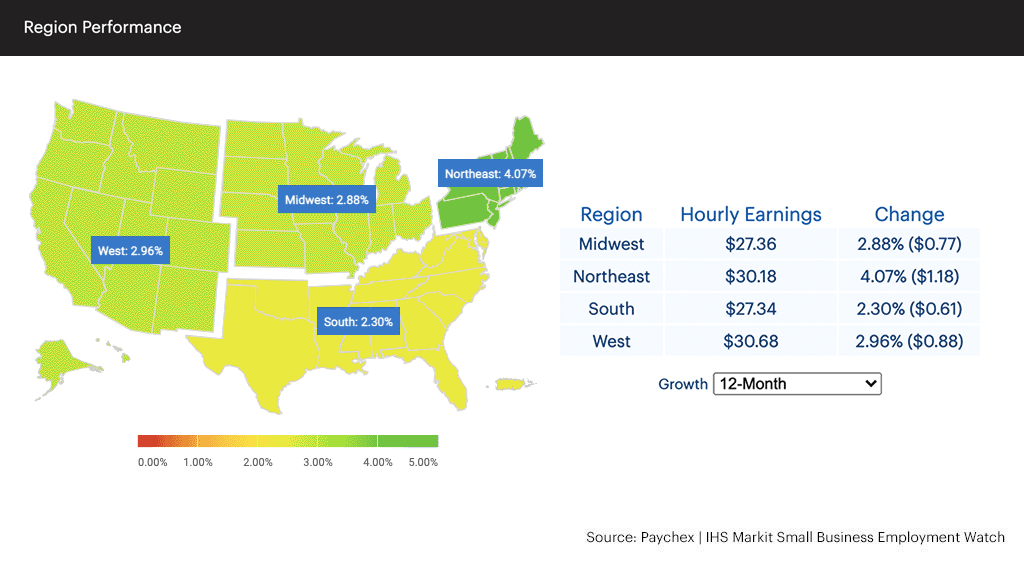 Region Performance

Northeast: 4.07%

Midwest: 2.88%

West: 2.96%

South: 2.30%

0.00% 1.00% 2.00% 3.00% 4.00% 5.00%

| Region | Hourly Earnings | Change |
|---|---|---|
| Midwest | \$27.36 | 2.88% (\$0.77) |
| Northeast | \$30.18 | 4.07% (\$1.18) |
| South | \$27.34 | 2.30% (\$0.61) |
| West | \$30.68 | 2.96% (\$0.88) |

Growth 12-Month

Source: Paychex | IHS Markit Small Business Employment Watch